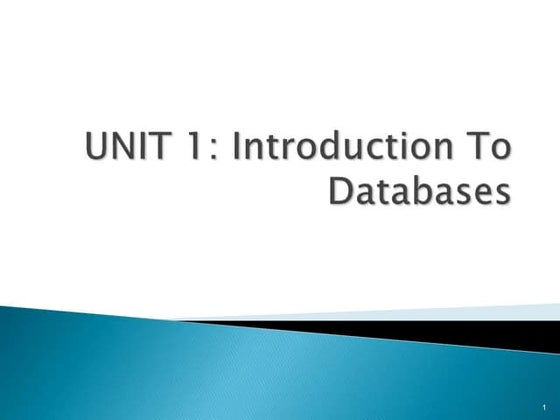 UNIT 1: Introduction To Databases

1